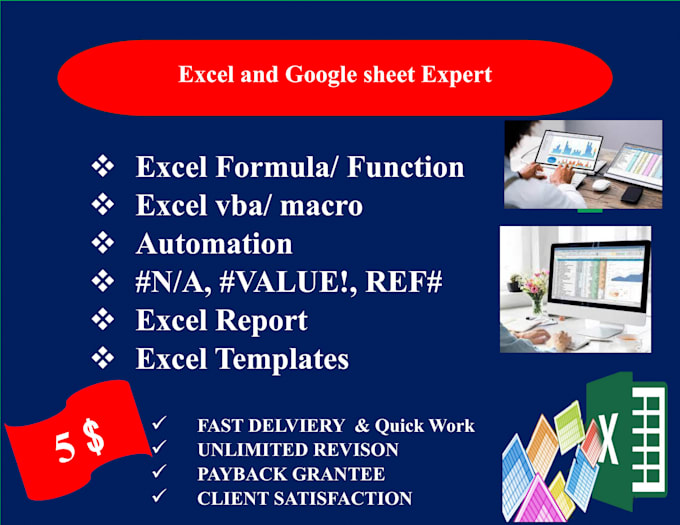 Excel and Google sheet Expert

❖ Excel Formula/ Function
❖ Excel vba/ macro
❖ Automation
❖ #N/A, #VALUE!, REF#
❖ Excel Report
❖ Excel Templates

5 $

✓ FAST DELVIERY & Quick Work
✓ UNLIMITED REVISON
✓ PAYBACK GRANTEE
✓ CLIENT SATISFACTION

X